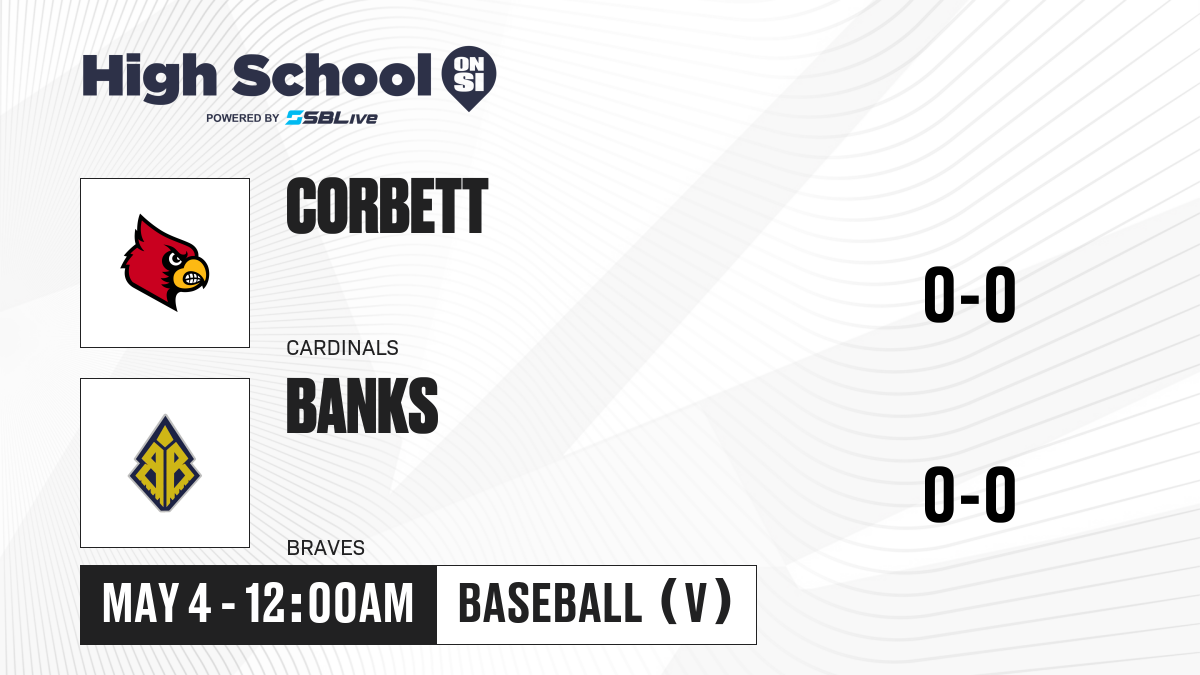 High School ON SI
POWERED BY SBLive

CORBETT
CARDINALS
0-0

BANKS
BRAVES
0-0

MAY 4 - 12:00AM
BASEBALL (V)